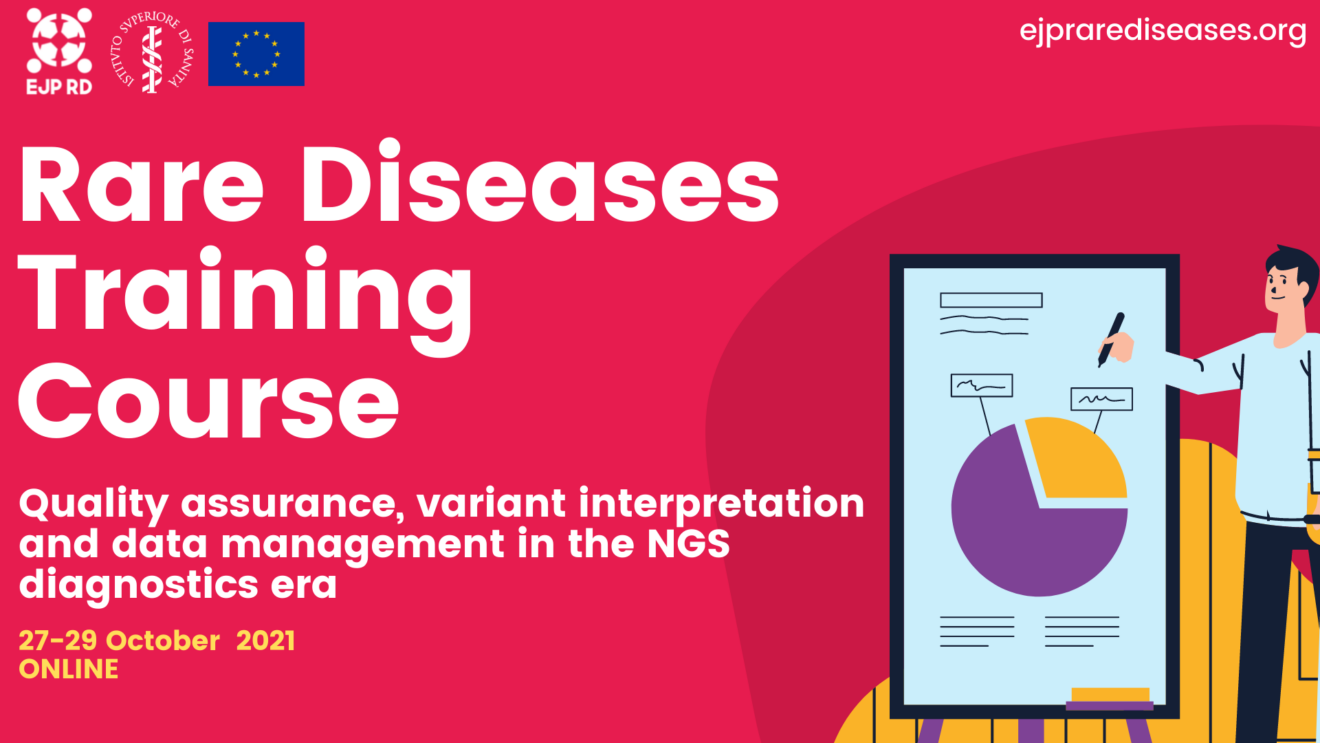 EJP RD

ISTITUTO SVPERIORE DI SANITÀ

ejprarediseases.org

Rare Diseases Training Course

Quality assurance, variant interpretation and data management in the NGS diagnostics era

27-29 October 2021
ONLINE